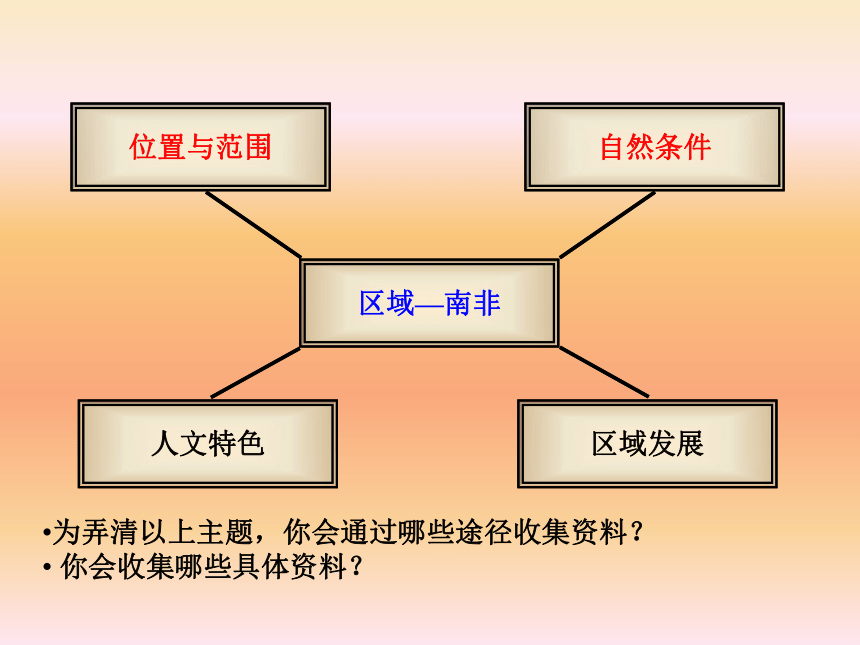 位置与范围

自然条件

区域—南非

人文特色

区域发展

•为弄清以上主题，你会通过哪些途径收集资料？
• 你会收集哪些具体资料？